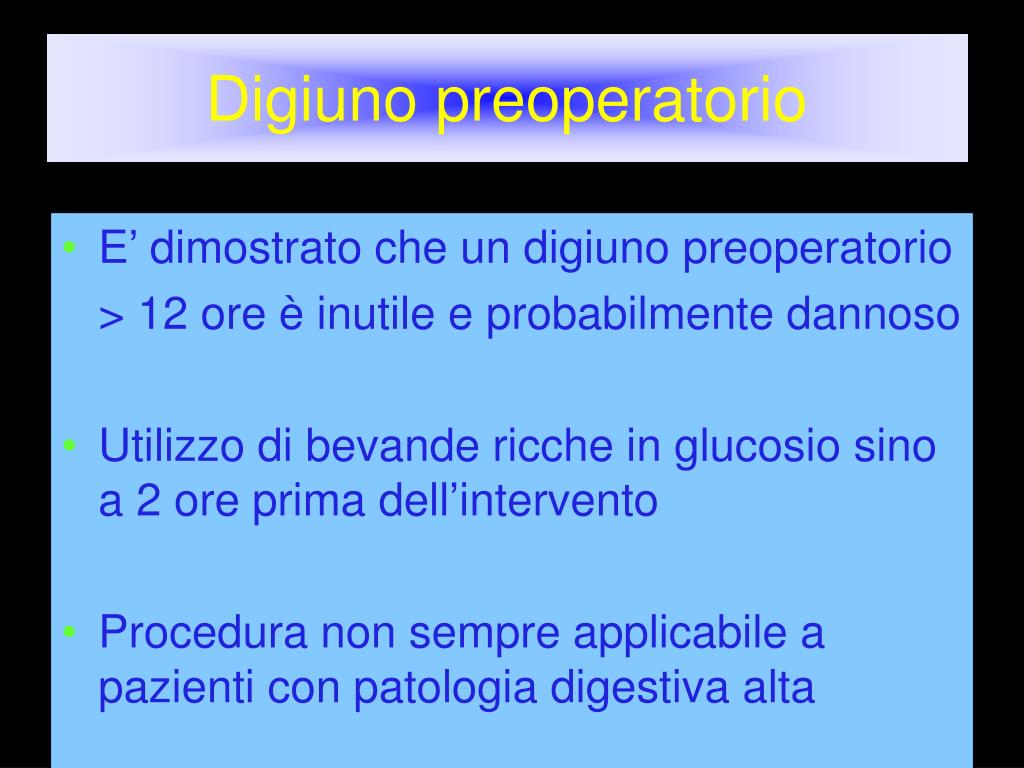 Digiuno preoperatorio

• E’ dimostrato che un digiuno preoperatorio > 12 ore è inutile e probabilmente dannoso

• Utilizzo di bevande ricche in glucosio sino a 2 ore prima dell’intervento

• Procedura non sempre applicabile a pazienti con patologia digestiva alta